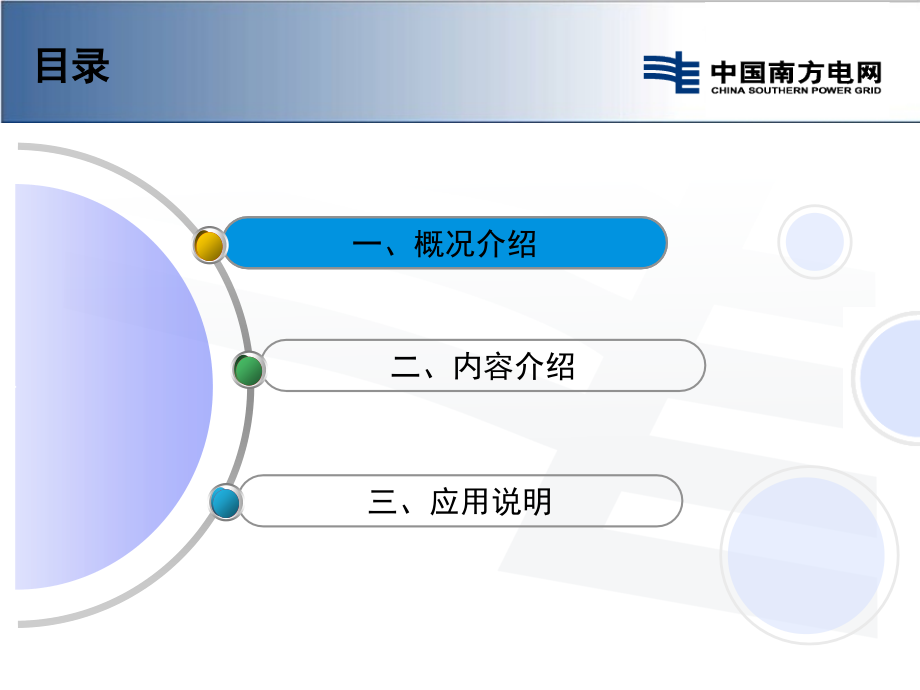 目录

中国南方电网
CHINA SOUTHERN POWER GRID

一、概况介绍

二、内容介绍

三、应用说明